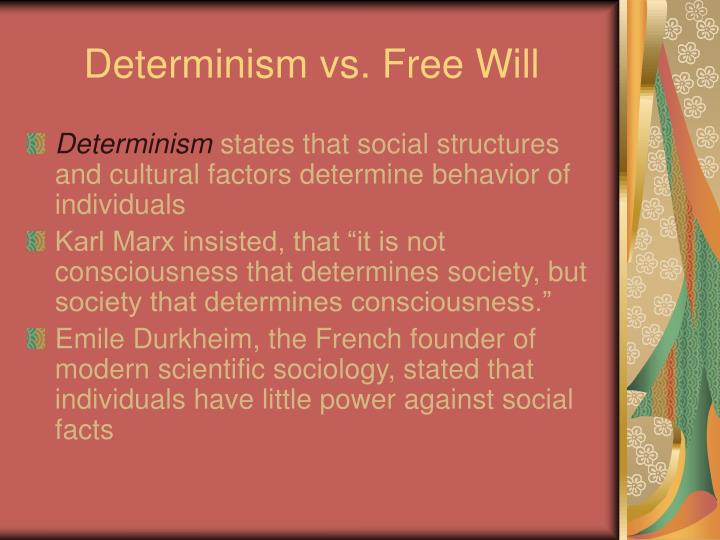 Determinism vs. Free Will

Determinism states that social structures and cultural factors determine behavior of individuals

Karl Marx insisted, that “it is not consciousness that determines society, but society that determines consciousness.”

Emile Durkheim, the French founder of modern scientific sociology, stated that individuals have little power against social facts